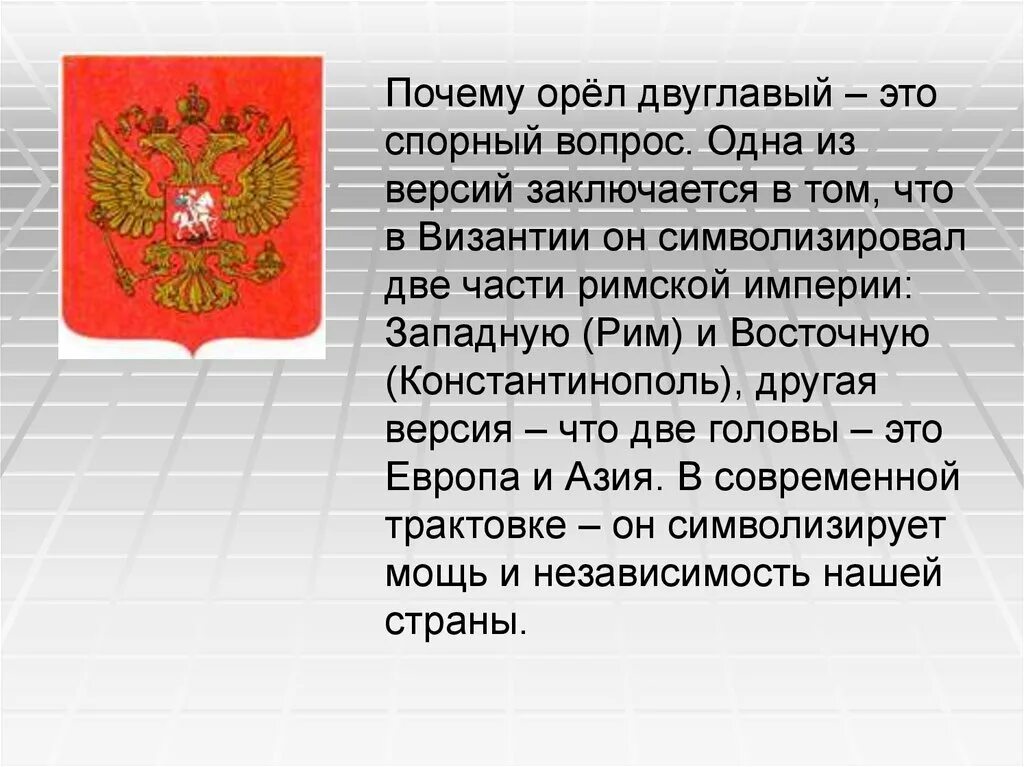 Почему орёл двуглавый – это спорный вопрос. Одна из версий заключается в том, что в Византии он символизировал две части римской империи: Западную (Рим) и Восточную (Константинополь), другая версия – что две головы – это Европа и Азия. В современной трактовке – он символизирует мощь и независимость нашей страны.